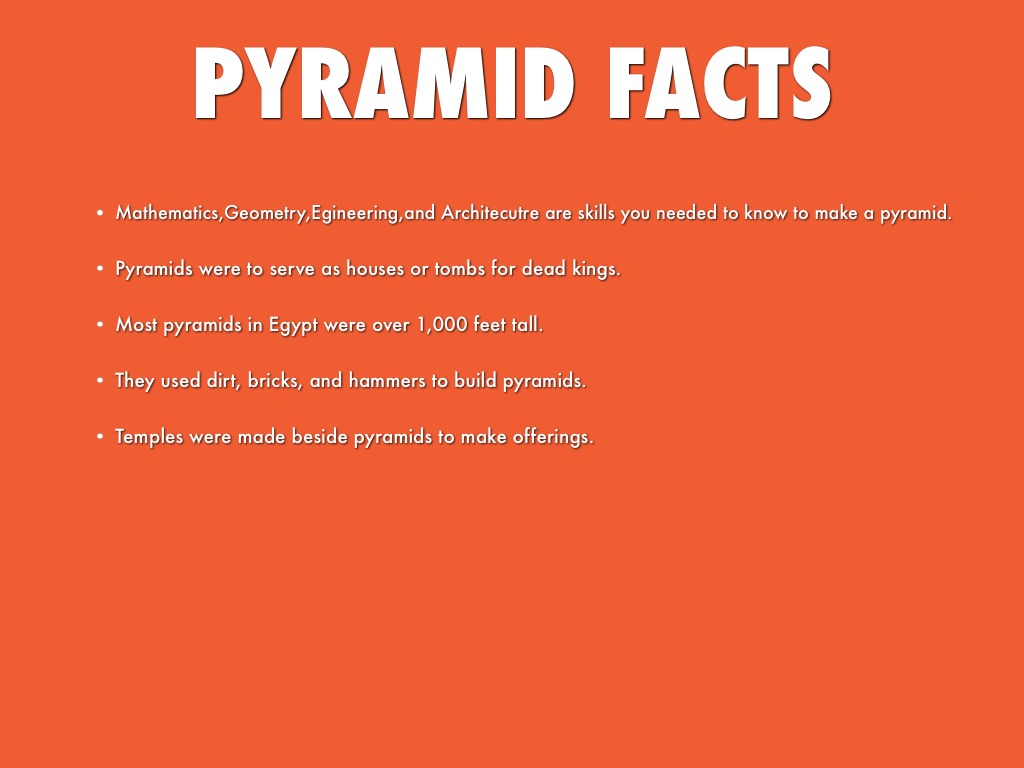 PYRAMID FACTS

• Mathematics,Geometry,Egineering,and Architecutre are skills you needed to know to make a pyramid.

• Pyramids were to serve as houses or tombs for dead kings.

• Most pyramids in Egypt were over 1,000 feet tall.

• They used dirt, bricks, and hammers to build pyramids.

• Temples were made beside pyramids to make offerings.